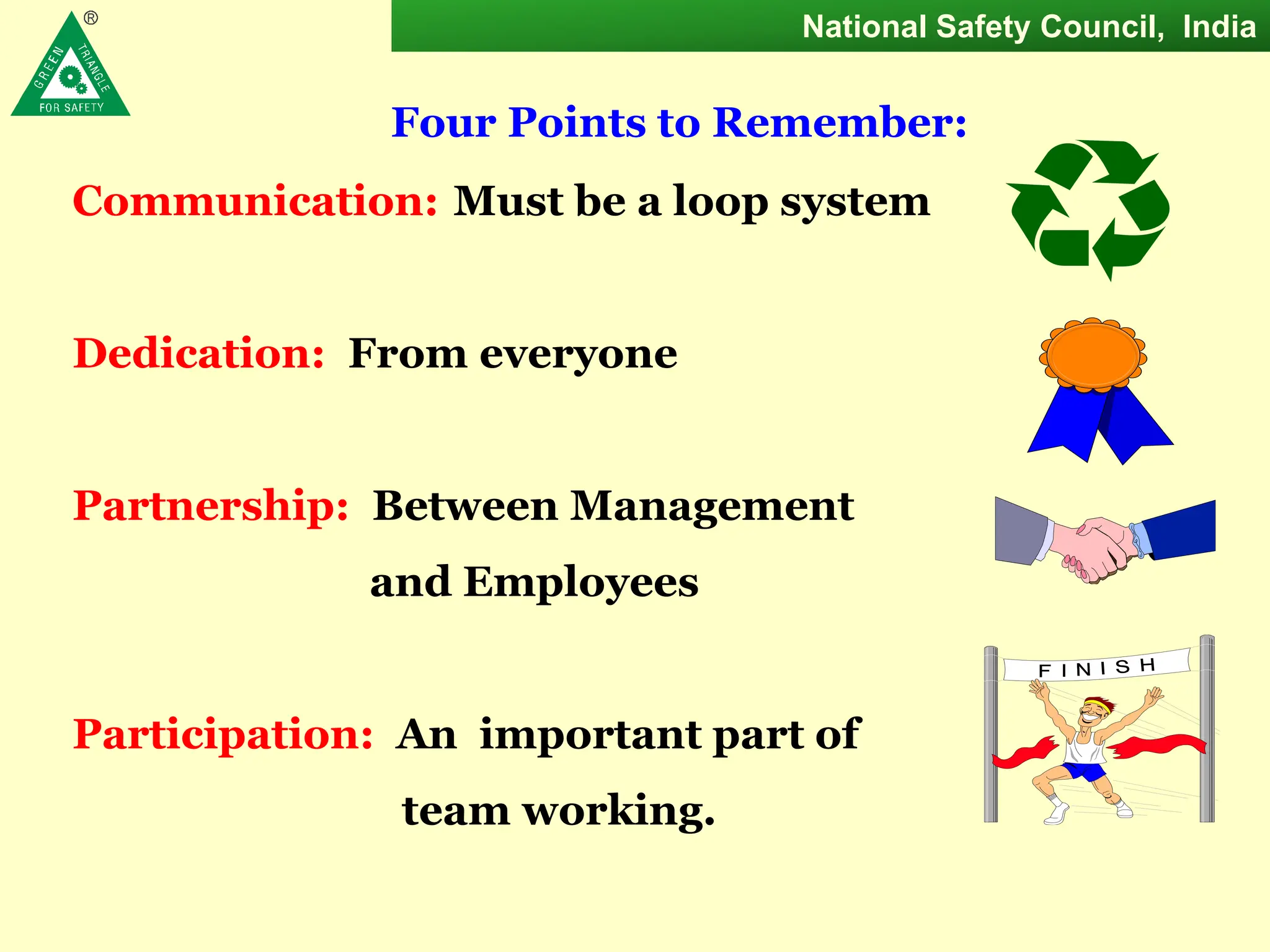 ®
GREEN TRIANGLE
FOR SAFETY

National Safety Council, India

Four Points to Remember:

Communication: Must be a loop system

Dedication: From everyone

Partnership: Between Management and Employees

Participation: An important part of team working.

FINISH